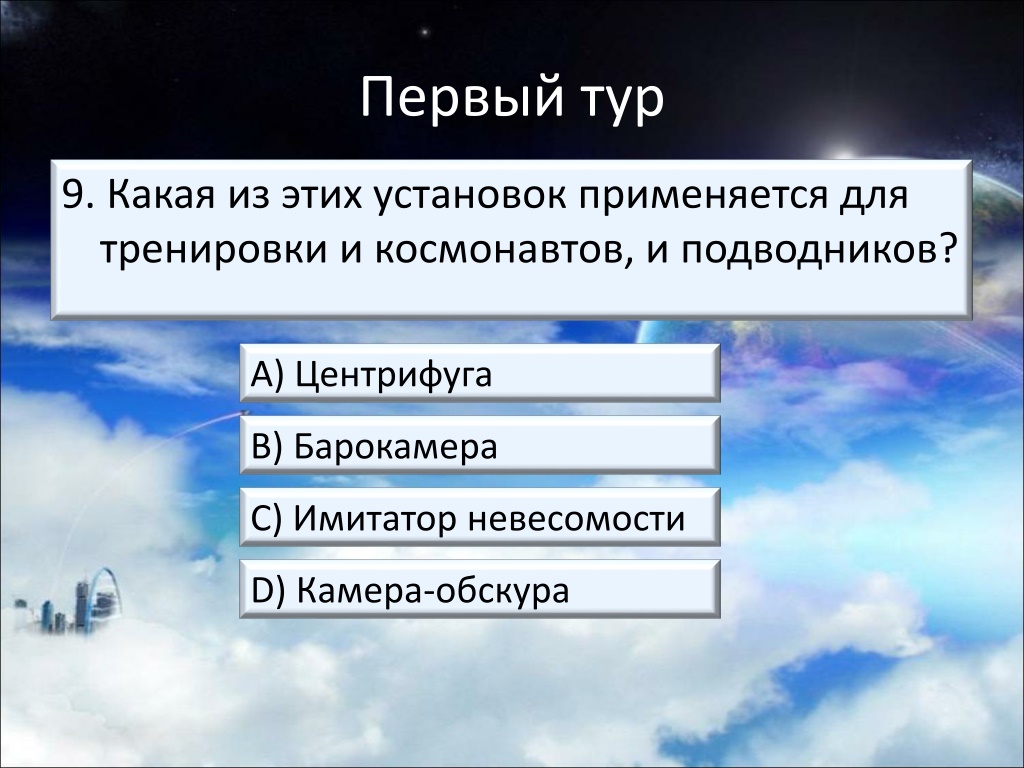 Первый тур

9. Какая из этих установок применяется для тренировки и космонавтов, и подводников?

A) Центрифуга

B) Барокамера

C) Имитатор невесомости

D) Камера-обскура